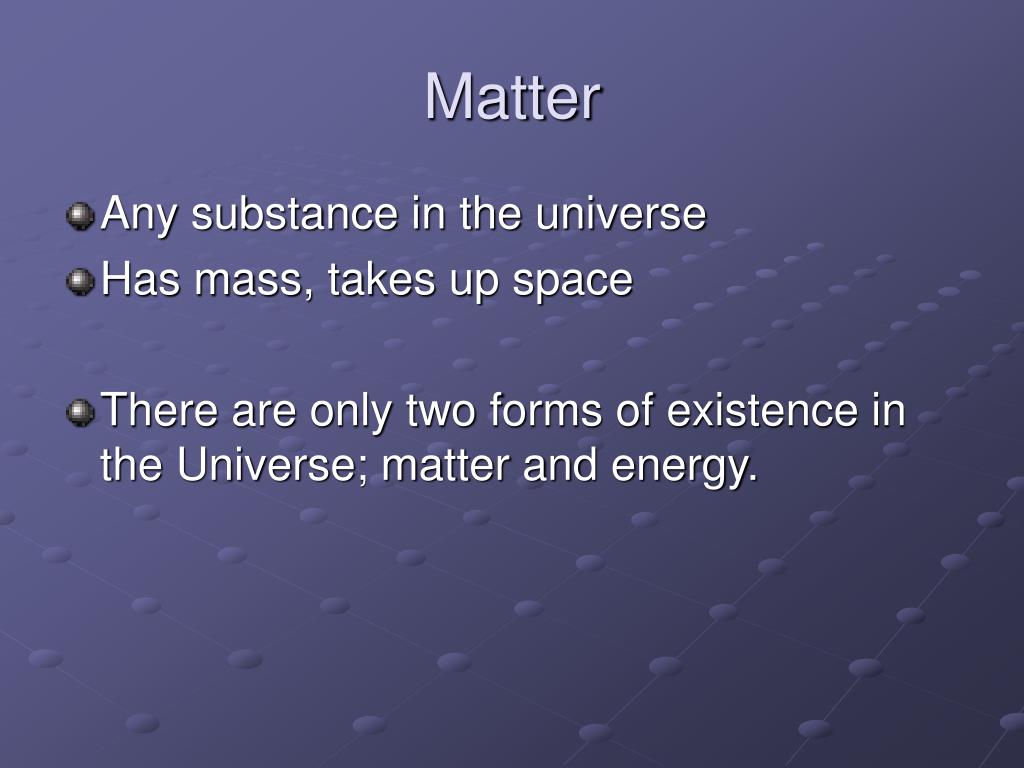 Matter

Any substance in the universe
Has mass, takes up space

There are only two forms of existence in the Universe; matter and energy.